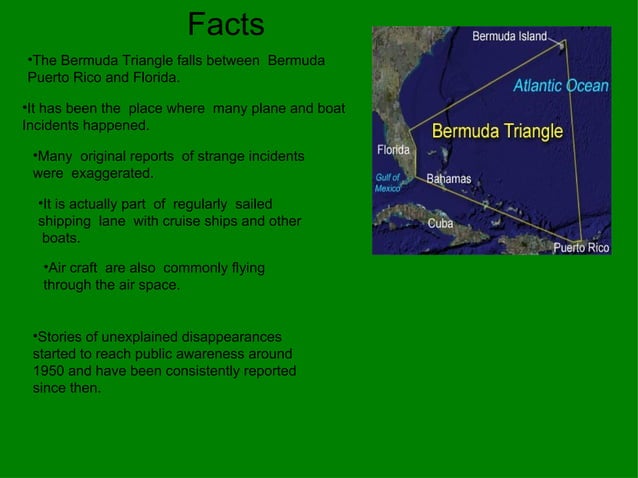 Facts

•The Bermuda Triangle falls between Bermuda Puerto Rico and Florida.

•It has been the place where many plane and boat Incidents happened.

•Many original reports of strange incidents were exaggerated.

•It is actually part of regularly sailed shipping lane with cruise ships and other boats.

•Air craft are also commonly flying through the air space.

•Stories of unexplained disappearances started to reach public awareness around 1950 and have been consistently reported since then.

Bermuda Island
Atlantic Ocean
Bermuda Triangle
Florida
Gulf of Mexico
Bahamas
Cuba
Puerto Rico